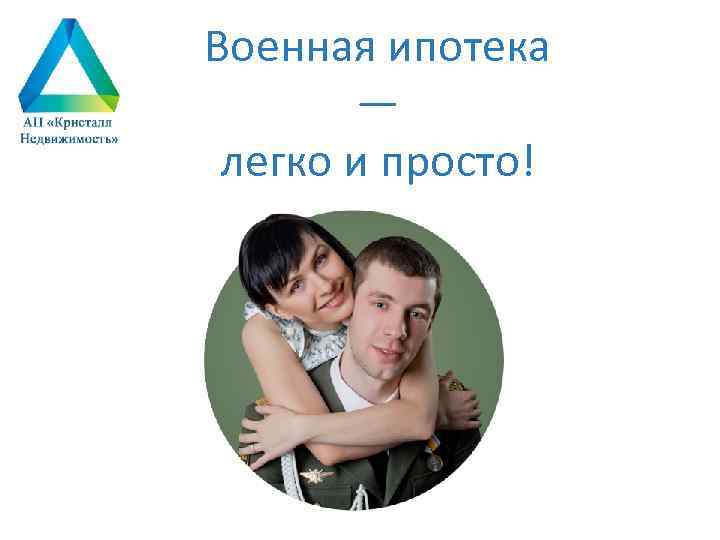 АН «Кристалл Недвижимость»

Военная ипотека
—
легко и просто!